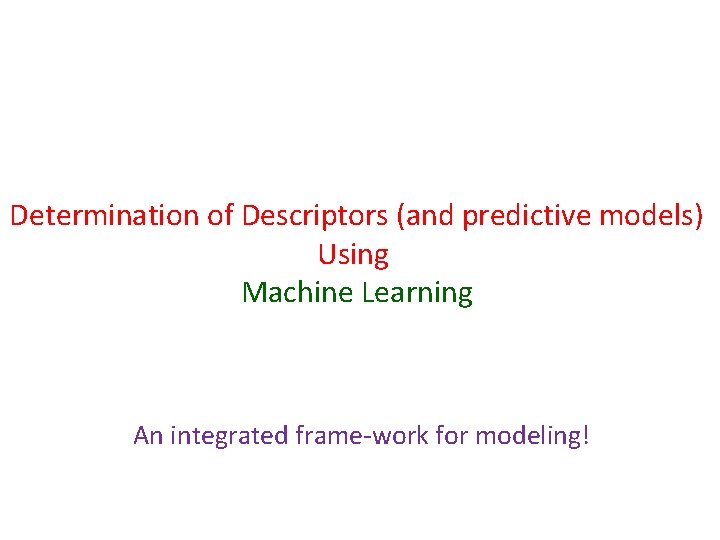 Determination of Descriptors (and predictive models)
Using
Machine Learning

An integrated frame-work for modeling!